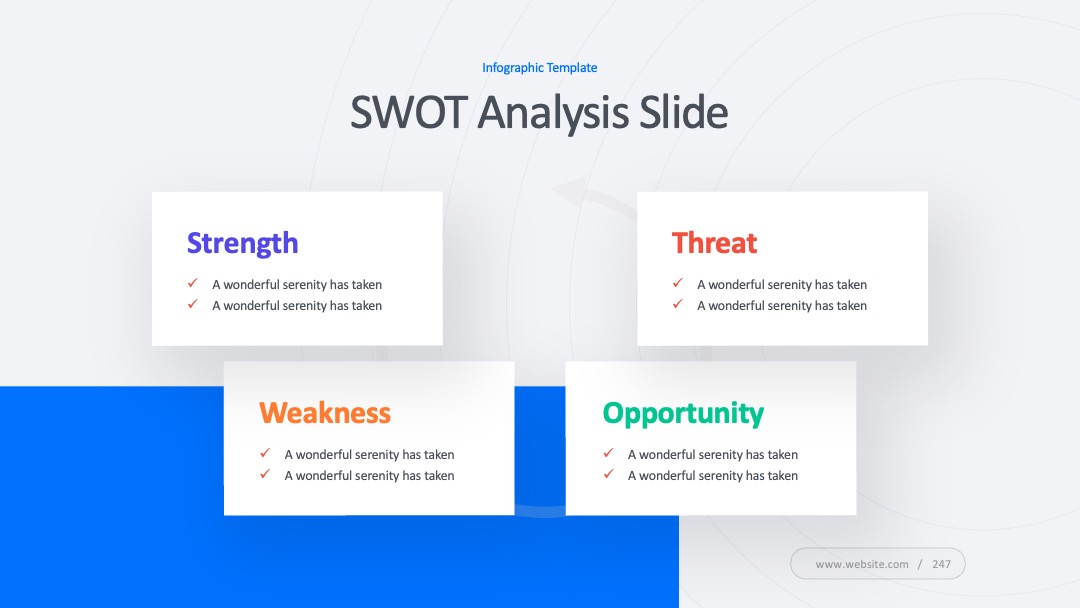 Infographic Template

SWOT Analysis Slide

Strength

✓ A wonderful serenity has taken
✓ A wonderful serenity has taken

Threat

✓ A wonderful serenity has taken
✓ A wonderful serenity has taken

Weakness

✓ A wonderful serenity has taken
✓ A wonderful serenity has taken

Opportunity

✓ A wonderful serenity has taken
✓ A wonderful serenity has taken

www.website.com / 247